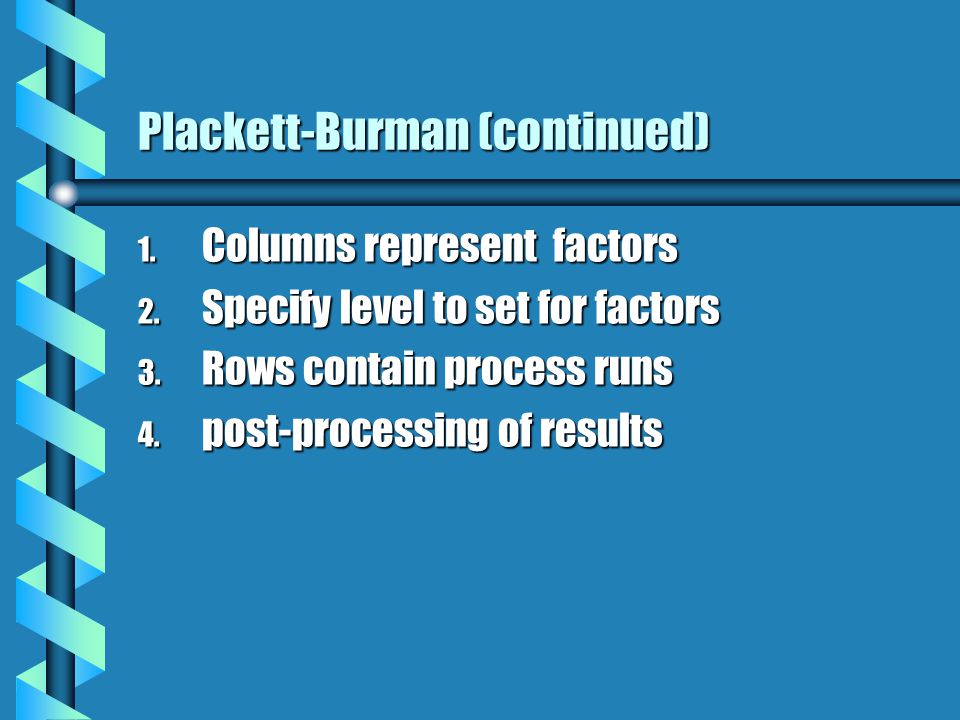 Plackett-Burman (continued)

1. Columns represent factors
2. Specify level to set for factors
3. Rows contain process runs
4. post-processing of results